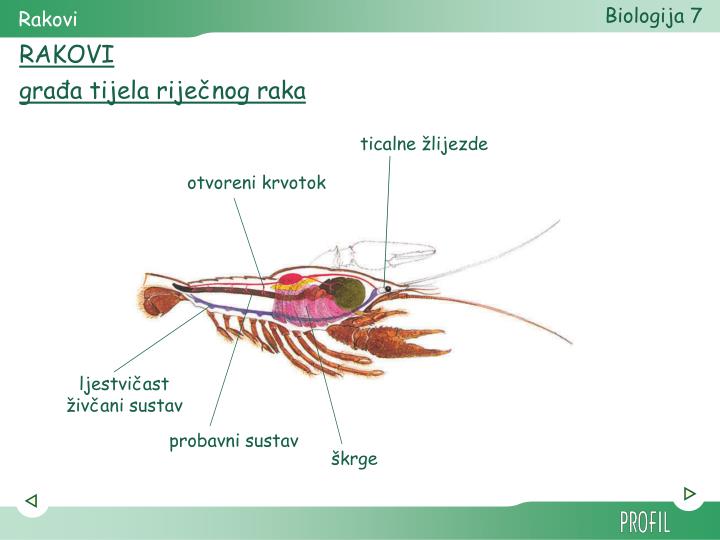 Rakovi

Biologija 7

RAKOVI

građa tijela riječnog raka

ticalne žlijezde

otvoreni krvotok

ljestvičast živčani sustav

probavni sustav

škrge

PROFIL